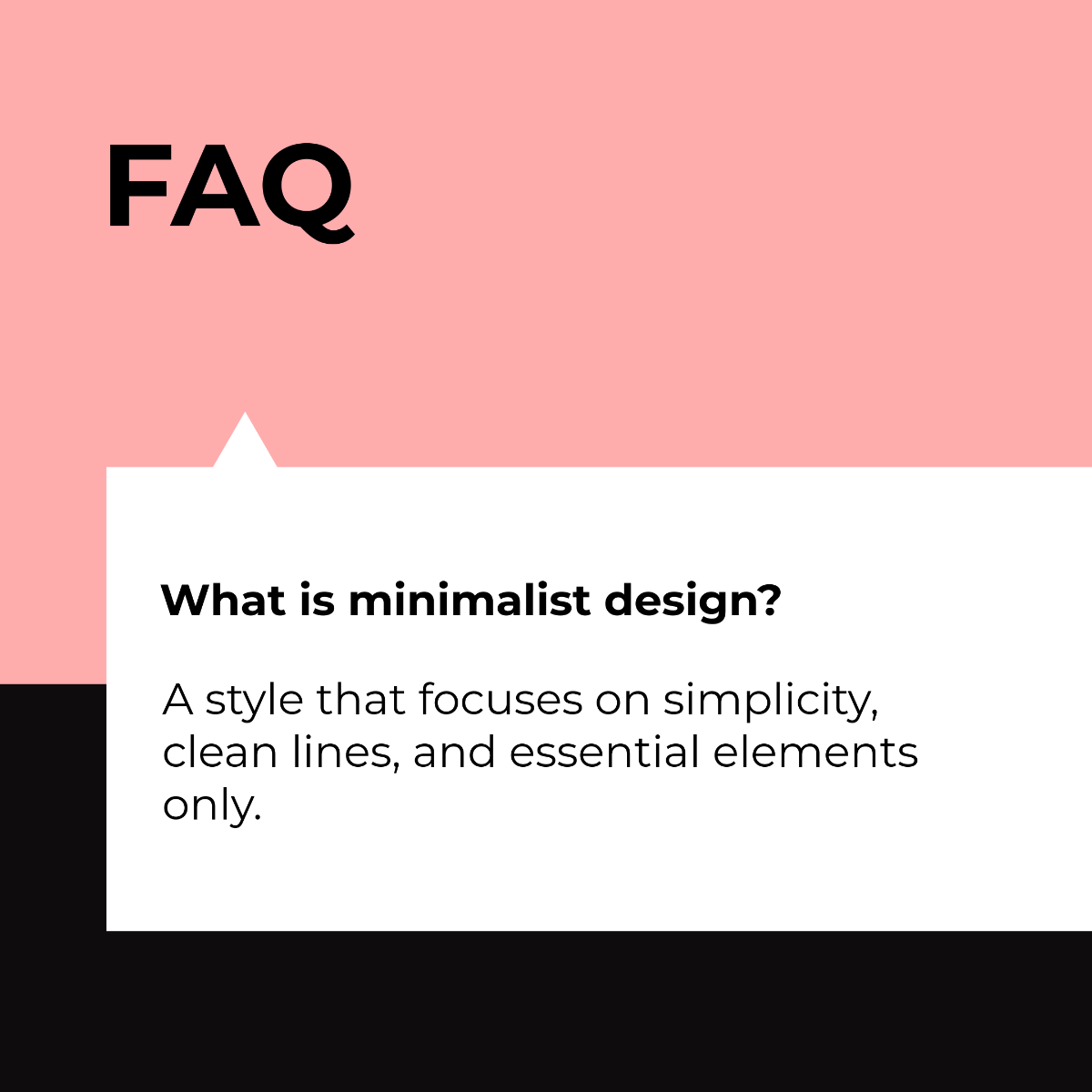 FAQ

What is minimalist design?

A style that focuses on simplicity, clean lines, and essential elements only.